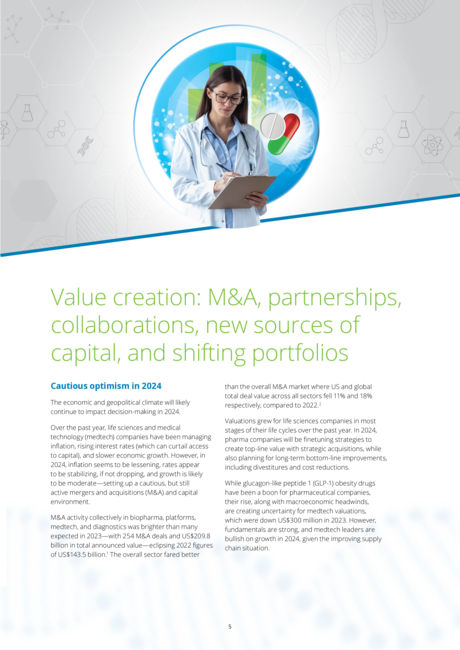 Value creation: M&A, partnerships, collaborations, new sources of capital, and shifting portfolios

Cautious optimism in 2024

The economic and geopolitical climate will likely continue to impact decision-making in 2024.

Over the past year, life sciences and medical technology (medtech) companies have been managing inflation, rising interest rates (which can curtail access to capital), and slower economic growth. However, in 2024, inflation seems to be lessening, rates appear to be stabilizing, if not dropping, and growth is likely to be moderate—setting up a cautious, but still active mergers and acquisitions (M&A) and capital environment.

M&A activity collectively in biopharma, platforms, medtech, and diagnostics was brighter than many expected in 2023—with 254 M&A deals and US$209.8 billion in total announced value—eclipsing 2022 figures of US$143.5 billion.$^1$ The overall sector fared better than the overall M&A market where US and global total deal value across all sectors fell 11% and 18% respectively, compared to 2022.$^2$

Valuations grew for life sciences companies in most stages of their life cycles over the past year. In 2024, pharma companies will be finetuning strategies to create top-line value with strategic acquisitions, while also planning for long-term bottom-line improvements, including divestitures and cost reductions.

While glucagon-like peptide 1 (GLP-1) obesity drugs have been a boon for pharmaceutical companies, their rise, along with macroeconomic headwinds, are creating uncertainty for medtech valuations, which were down US$300 million in 2023. However, fundamentals are strong, and medtech leaders are bullish on growth in 2024, given the improving supply chain situation.

5